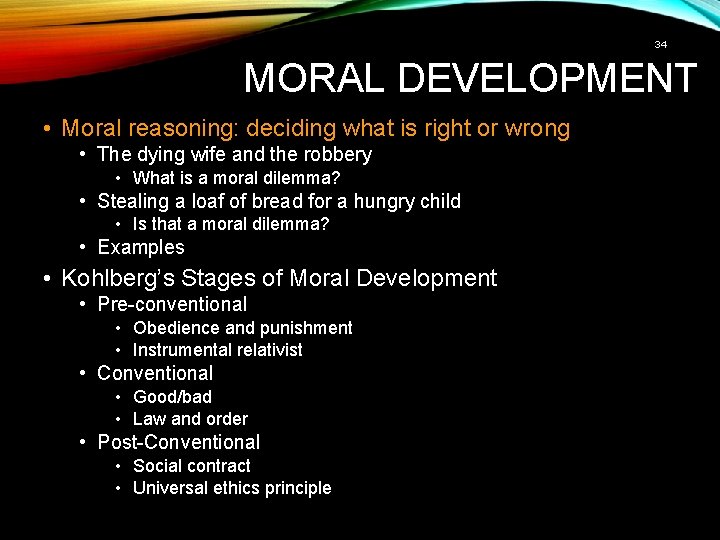 34

MORAL DEVELOPMENT

• Moral reasoning: deciding what is right or wrong
  • The dying wife and the robbery
    • What is a moral dilemma?
  • Stealing a loaf of bread for a hungry child
    • Is that a moral dilemma?
  • Examples
• Kohlberg's Stages of Moral Development
  • Pre-conventional
    • Obedience and punishment
    • Instrumental relativist
  • Conventional
    • Good/bad
    • Law and order
  • Post-Conventional
    • Social contract
    • Universal ethics principle